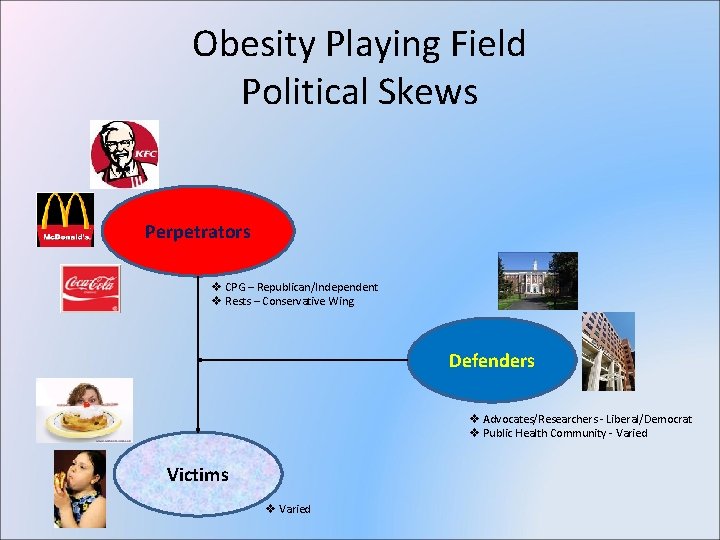 Obesity Playing Field
Political Skews

KFC

McDonald's

Coca-Cola

Perpetrators

❖ CPG – Republican/Independent
❖ Rests – Conservative Wing

Defenders

❖ Advocates/Researchers - Liberal/Democrat
❖ Public Health Community - Varied

Victims

❖ Varied